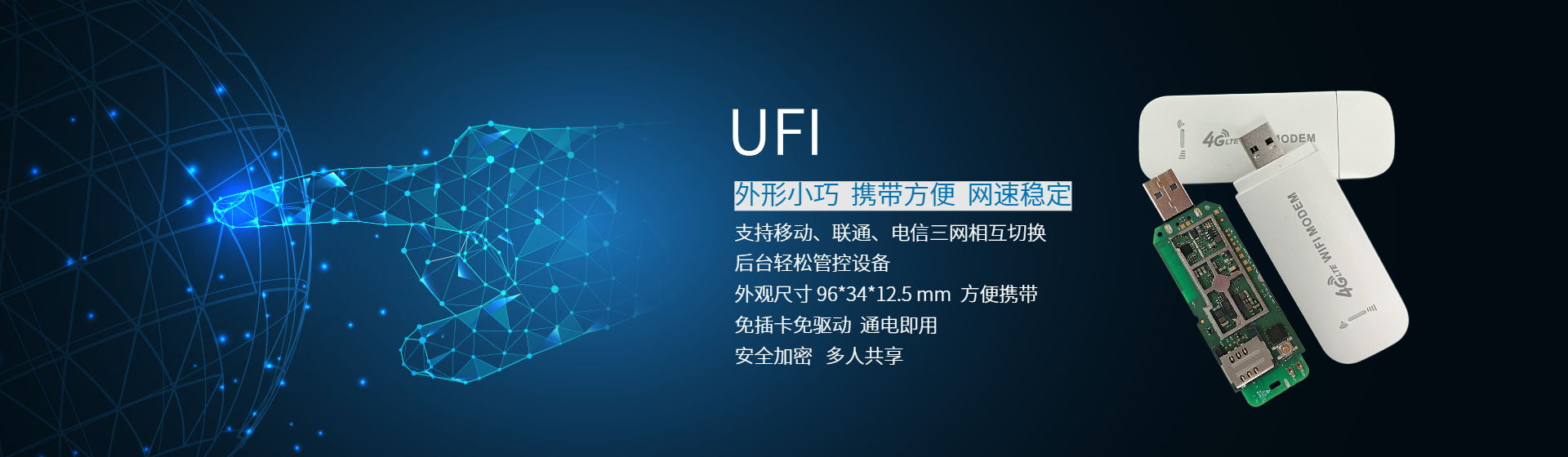 UFI

外形小巧 携带方便 网速稳定

支持移动、联通、电信三网相互切换
后台轻松管控设备
外观尺寸 96*34*12.5 mm 方便携带
免插卡免驱动 通电即用
安全加密 多人共享

4G LTE MODEM

4G LTE WIFI MODEM